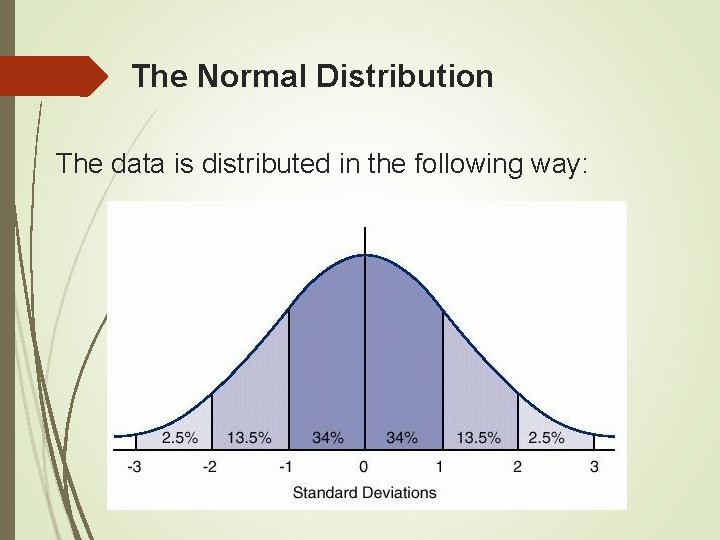 The Normal Distribution

The data is distributed in the following way:

2.5% 13.5% 34% 34% 13.5% 2.5%

-3 -2 -1 0 1 2 3

Standard Deviations